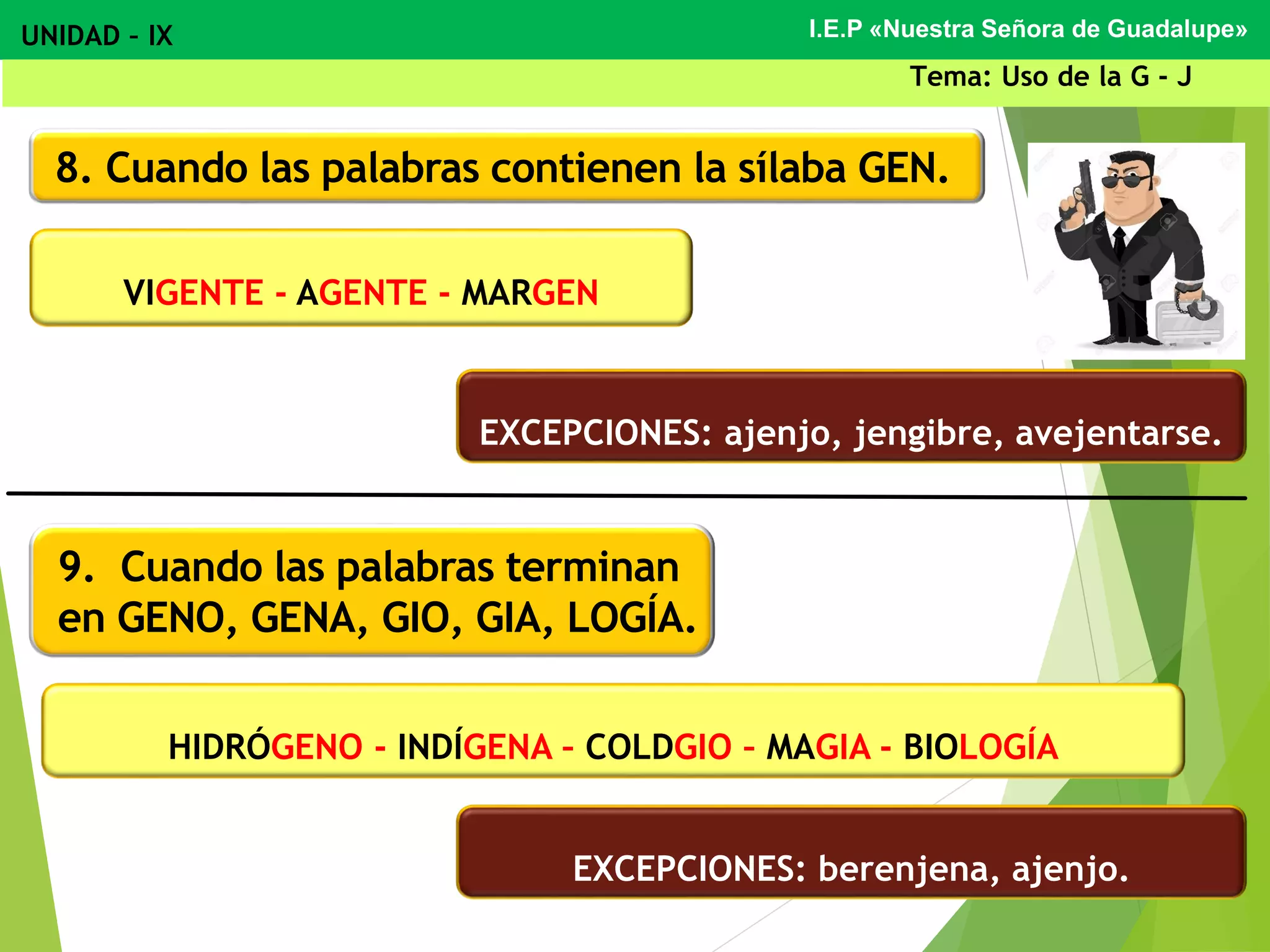 UNIDAD - IX

I.E.P «Nuestra Señora de Guadalupe»

Tema: Uso de la G - J

8. Cuando las palabras contienen la sílaba GEN.

VIGENTE - AGENTE - MARGEN

EXCEPCIONES: ajenjo, jengibre, avejentarse.

9. Cuando las palabras terminan en GENO, GENA, GIO, GIA, LOGÍA.

HIDRÓGENO - INDÍGENA - COLDGIO - MAGIA - BIOLOGÍA

EXCEPCIONES: berenjena, ajenjo.